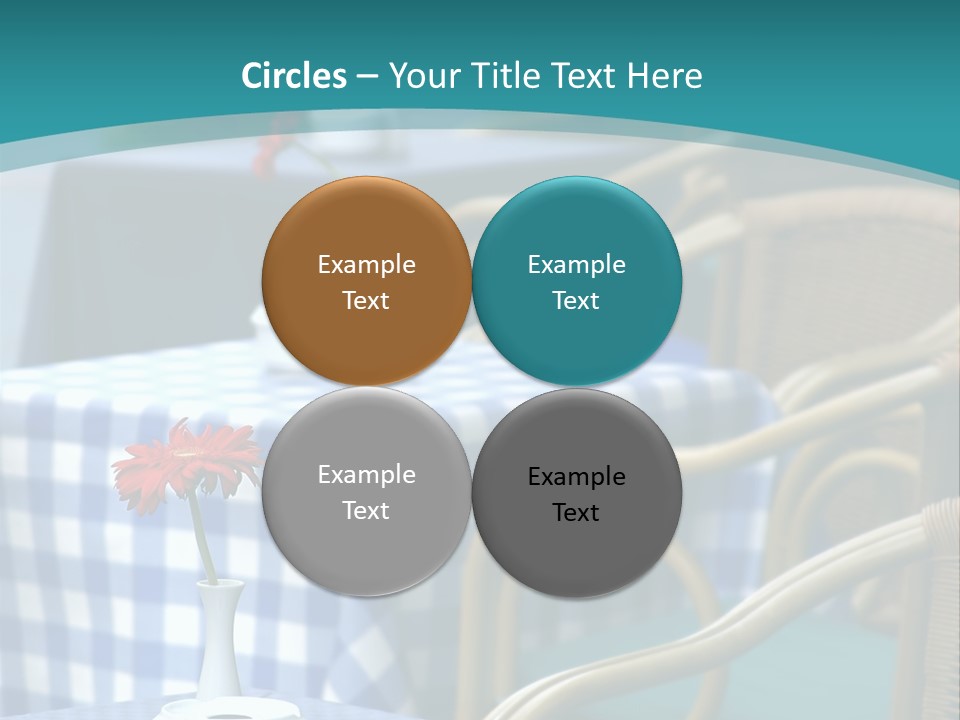 Circles – Your Title Text Here

Example Text

Example Text

Example Text

Example Text